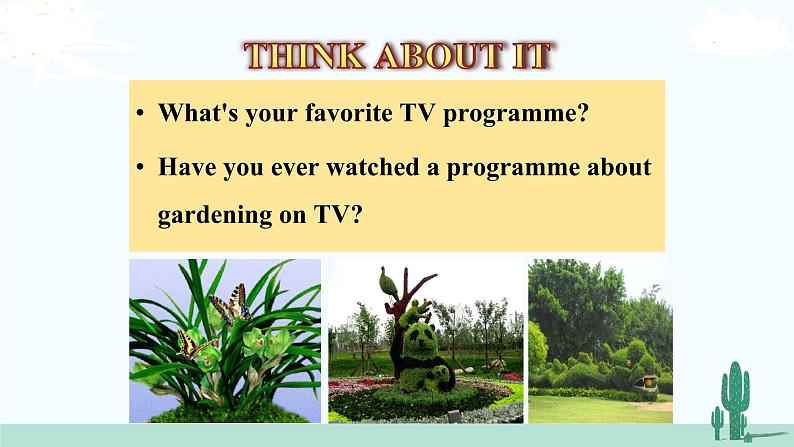 THINK ABOUT IT

• What's your favorite TV programme?

• Have you ever watched a programme about gardening on TV?